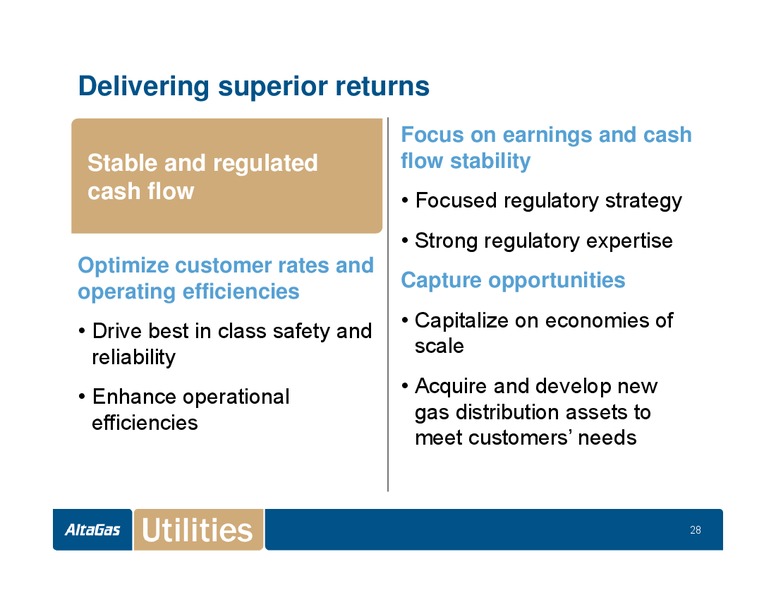 Delivering superior returns

Stable and regulated cash flow

Optimize customer rates and operating efficiencies

• Drive best in class safety and reliability

• Enhance operational efficiencies

Focus on earnings and cash flow stability

• Focused regulatory strategy

• Strong regulatory expertise

Capture opportunities

• Capitalize on economies of scale

• Acquire and develop new gas distribution assets to meet customers' needs

AltaGas Utilities

28